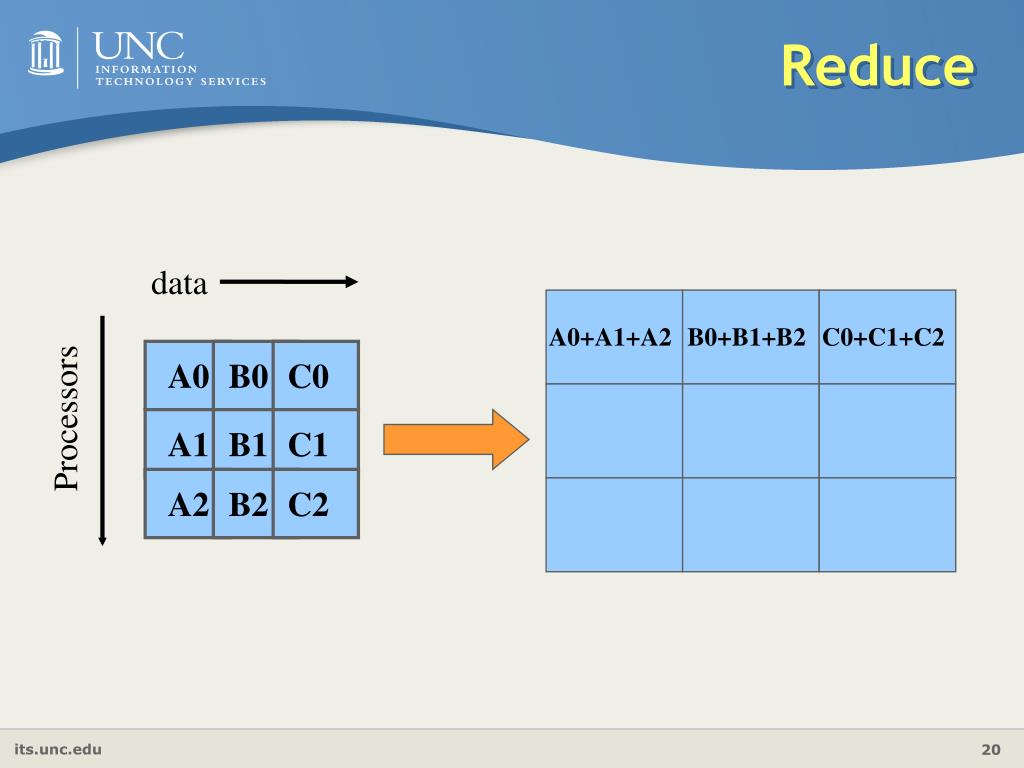 UNC
INFORMATION TECHNOLOGY SERVICES

Reduce

data

Processors

| A0 | B0 | C0 |
|---|---|---|
| A1 | B1 | C1 |
| A2 | B2 | C2 |

| A0+A1+A2 | B0+B1+B2 | C0+C1+C2 |
|---|---|---|
| | | |
| | | |

its.unc.edu

20